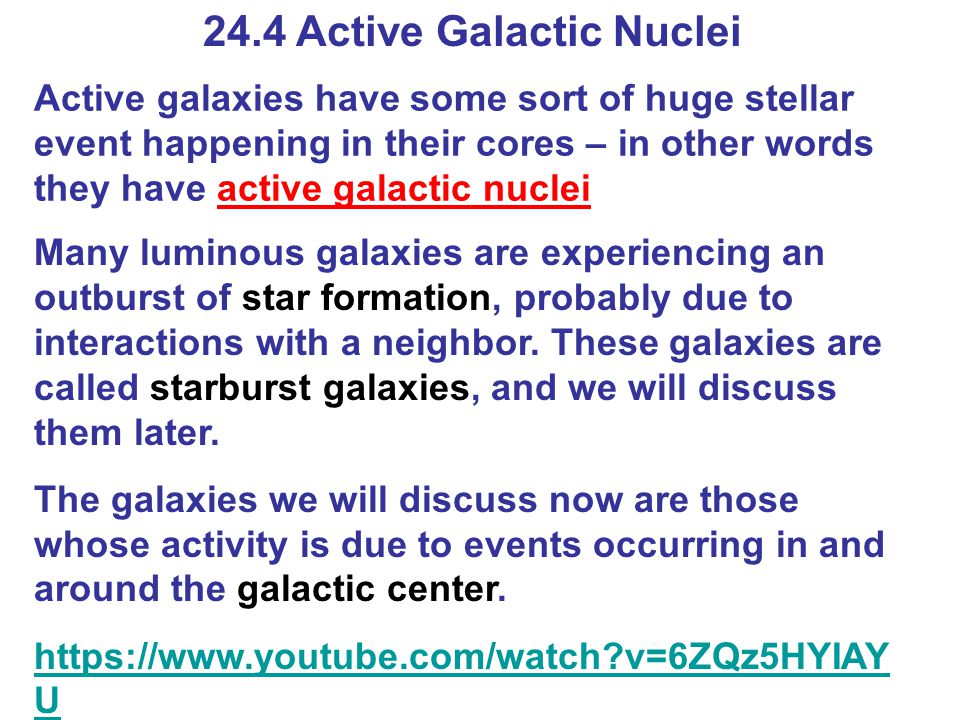 24.4 Active Galactic Nuclei

Active galaxies have some sort of huge stellar event happening in their cores – in other words they have active galactic nuclei

Many luminous galaxies are experiencing an outburst of star formation, probably due to interactions with a neighbor. These galaxies are called starburst galaxies, and we will discuss them later.

The galaxies we will discuss now are those whose activity is due to events occurring in and around the galactic center.

https://www.youtube.com/watch?v=6ZQz5HYIAYU